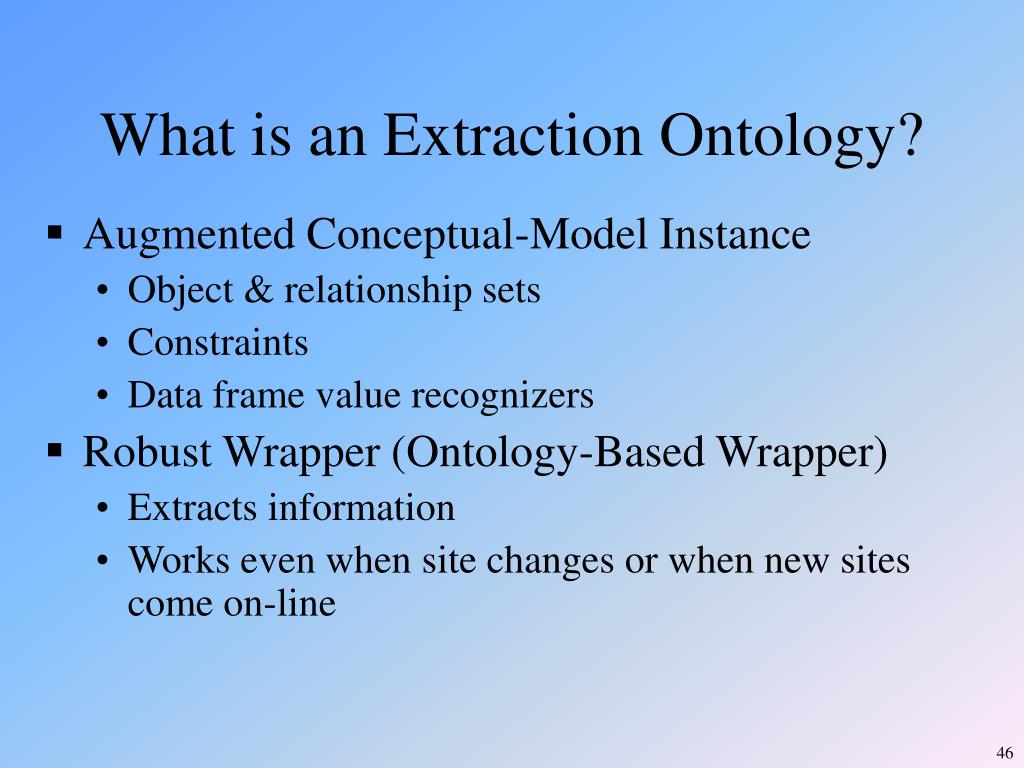 What is an Extraction Ontology?

▪ Augmented Conceptual-Model Instance
• Object & relationship sets
• Constraints
• Data frame value recognizers

▪ Robust Wrapper (Ontology-Based Wrapper)
• Extracts information
• Works even when site changes or when new sites come on-line

46